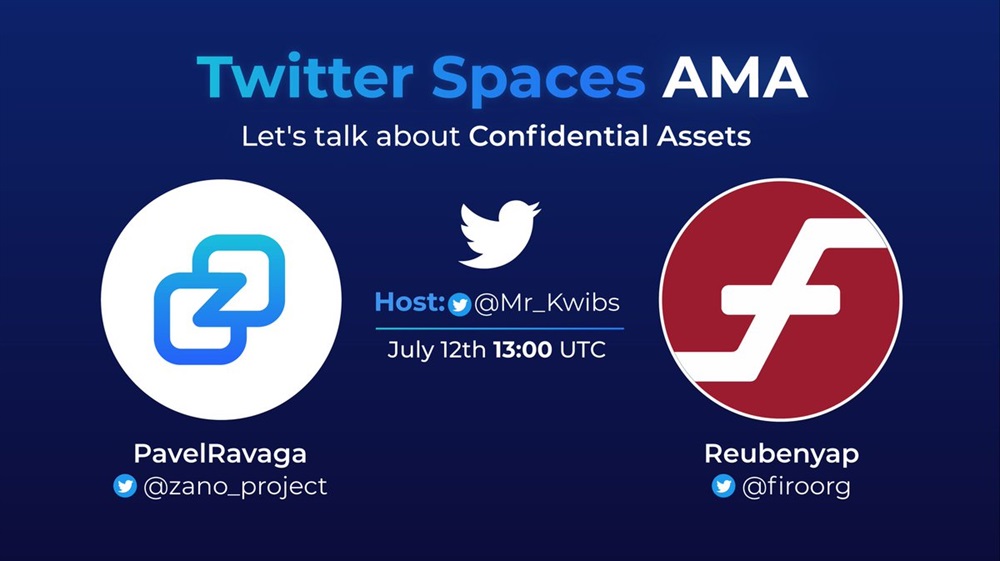 Twitter Spaces AMA

Let's talk about Confidential Assets

Host: @Mr_Kwibs

July 12th 13:00 UTC

PavelRavaga
@zano_project

Reubenyap
@firoorg